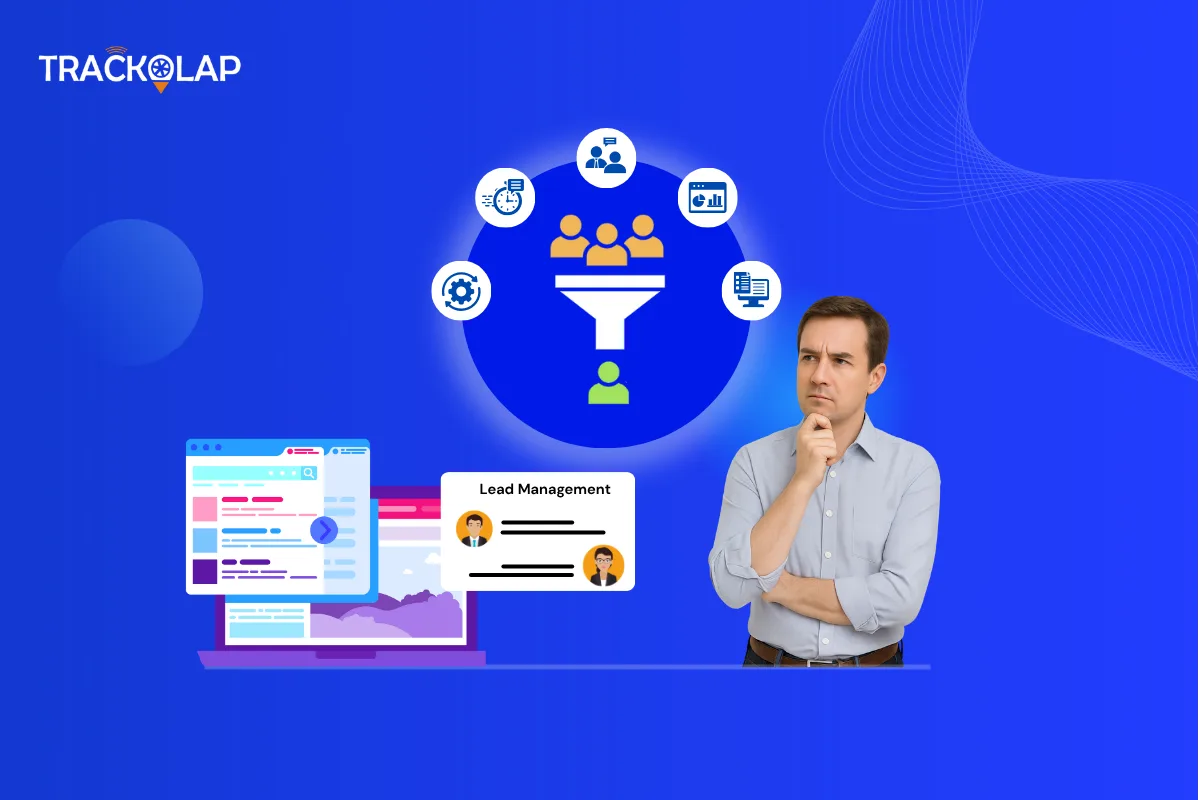 TRACKOLAP

Lead Management